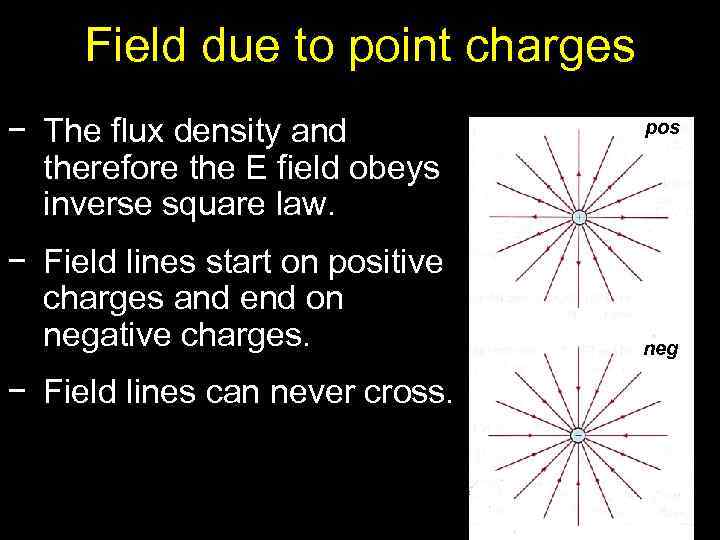 Field due to point charges

− The flux density and therefore the E field obeys inverse square law.

− Field lines start on positive charges and end on negative charges.

− Field lines can never cross.

pos

+

neg

−